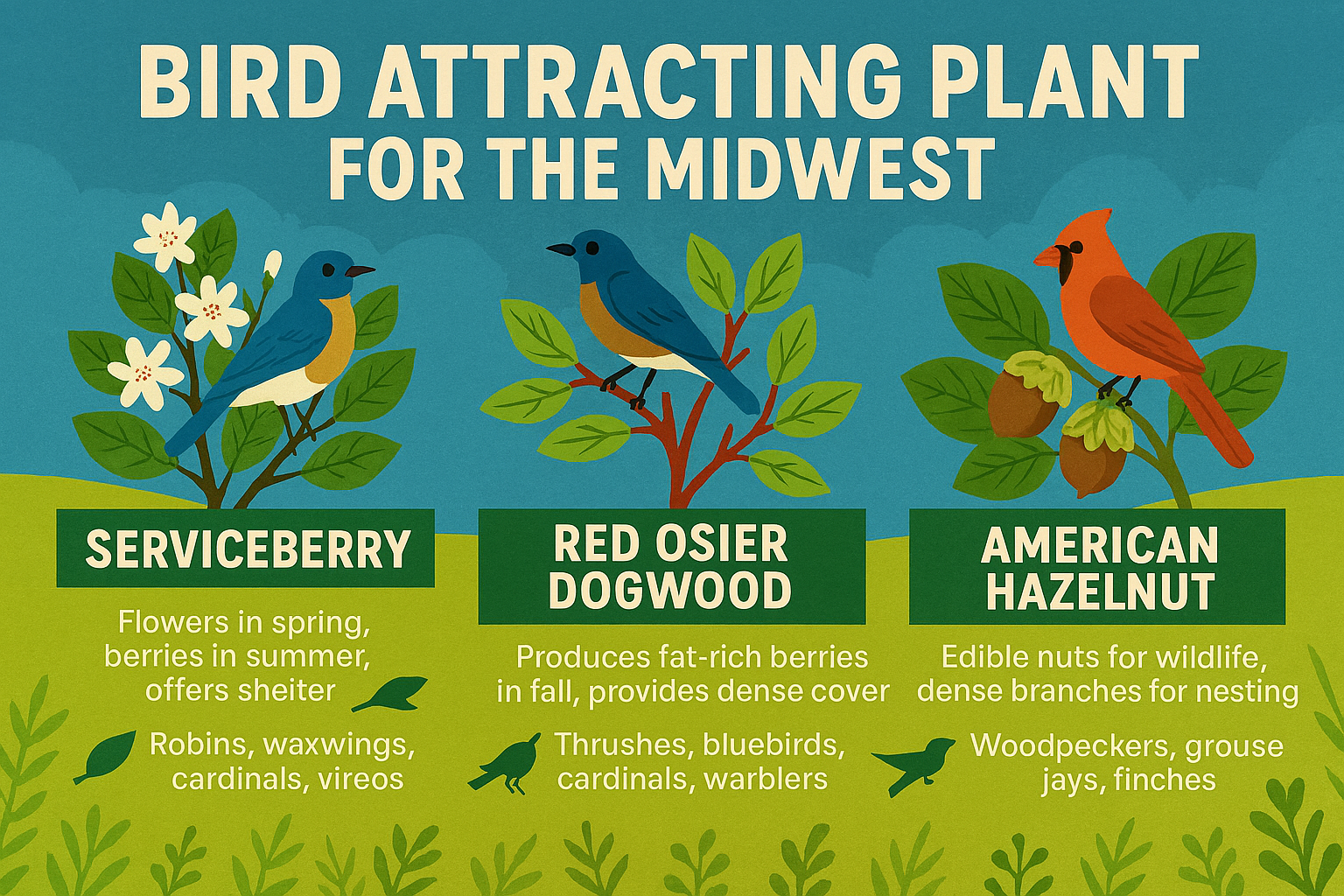 BIRD ATTRACTING PLANT FOR THE MIDWEST

SERVICEBERRY

Flowers in spring, berries in summer, offers sheiter

Robins, waxwings, cardinals, vireos

RED OSIER DOGWOOD

Produces fat-rich berries in fall, provides dense cover

Thrushes, bluebirds, cardinals, warblers

AMERICAN HAZELNUT

Edible nuts for wildlife, dense branches for nesting

Woodpeckers, grouse jays, finches